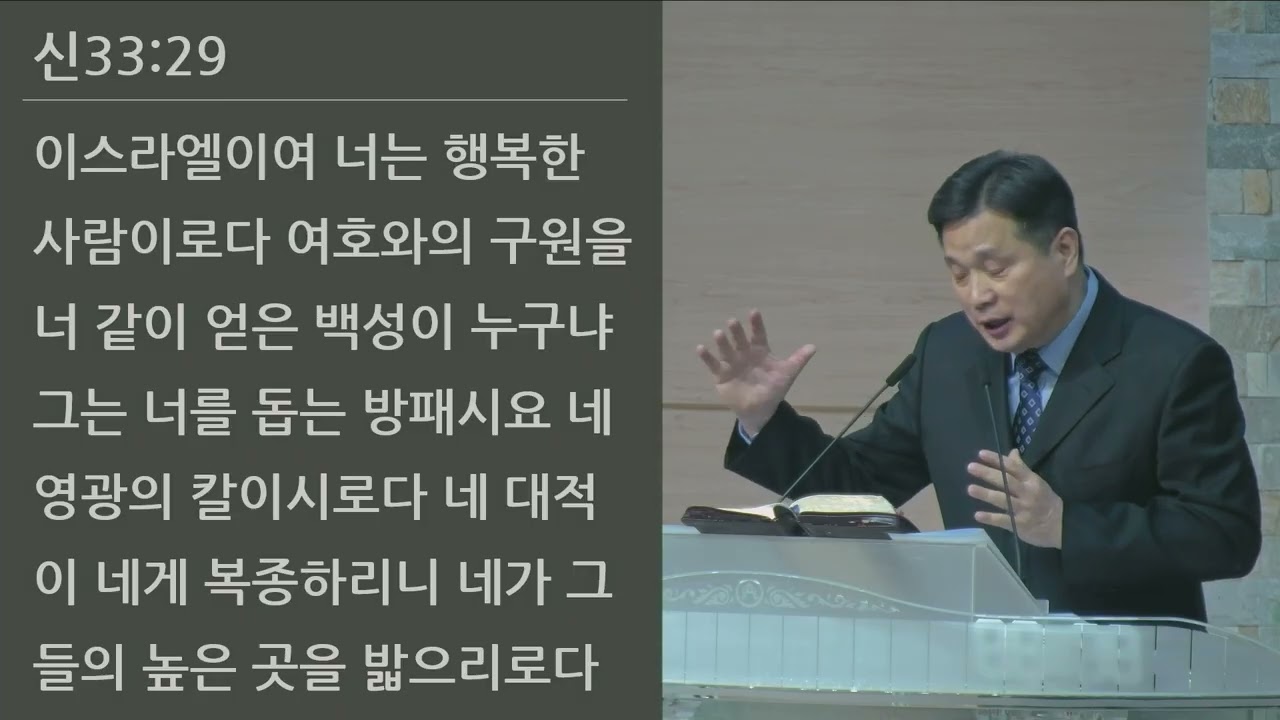 신33:29

이스라엘이여 너는 행복한 사람이로다 여호와의 구원을 너 같이 얻은 백성이 누구냐 그는 너를 돕는 방패시요 네 영광의 칼이시로다 네 대적이 네게 복종하리니 네가 그들의 높은 곳을 밟으리로다